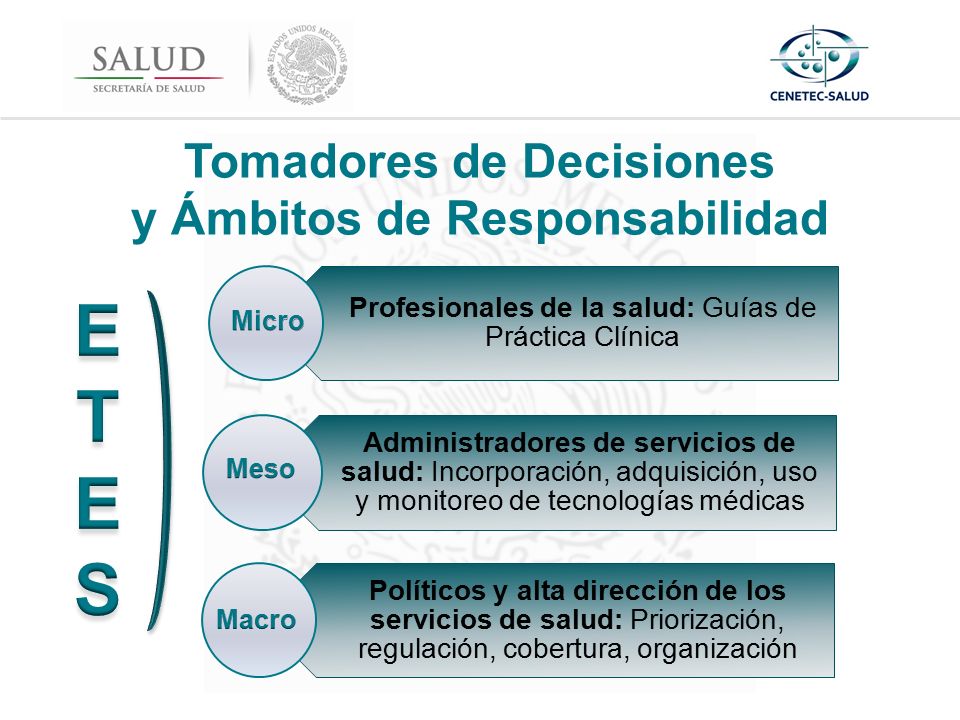 SALUD
SECRETARÍA DE SALUD

ESTADOS UNIDOS MEXICANOS

CENETEC-SALUD

Tomadores de Decisiones y Ámbitos de Responsabilidad

E
T
E
S

Micro

Profesionales de la salud: Guías de Práctica Clínica

Meso

Administradores de servicios de salud: Incorporación, adquisición, uso y monitoreo de tecnologías médicas

Macro

Políticos y alta dirección de los servicios de salud: Priorización, regulación, cobertura, organización